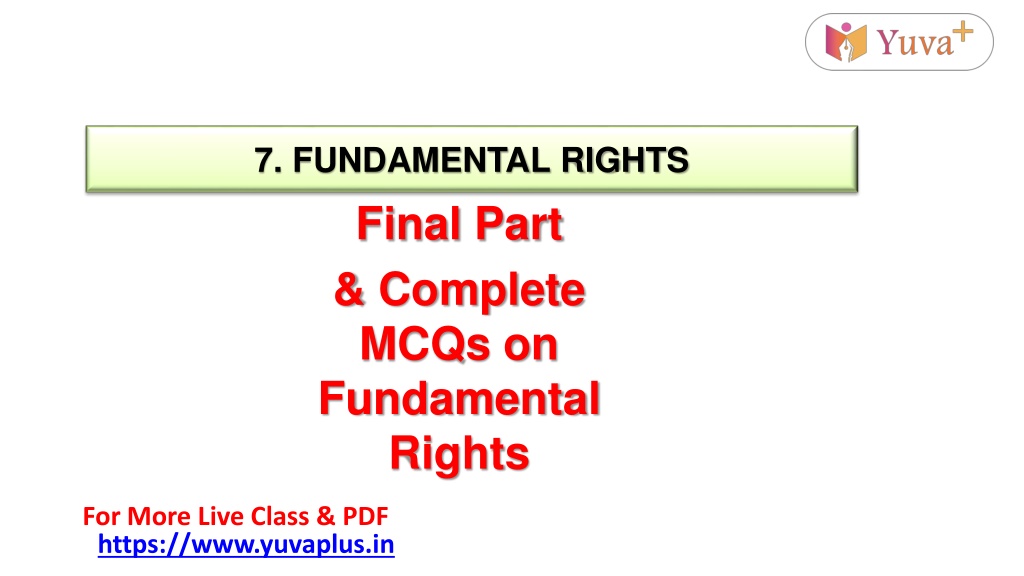 Yuva+

7. FUNDAMENTAL RIGHTS

Final Part
& Complete MCQs on Fundamental Rights

For More Live Class & PDF
https://www.yuvaplus.in